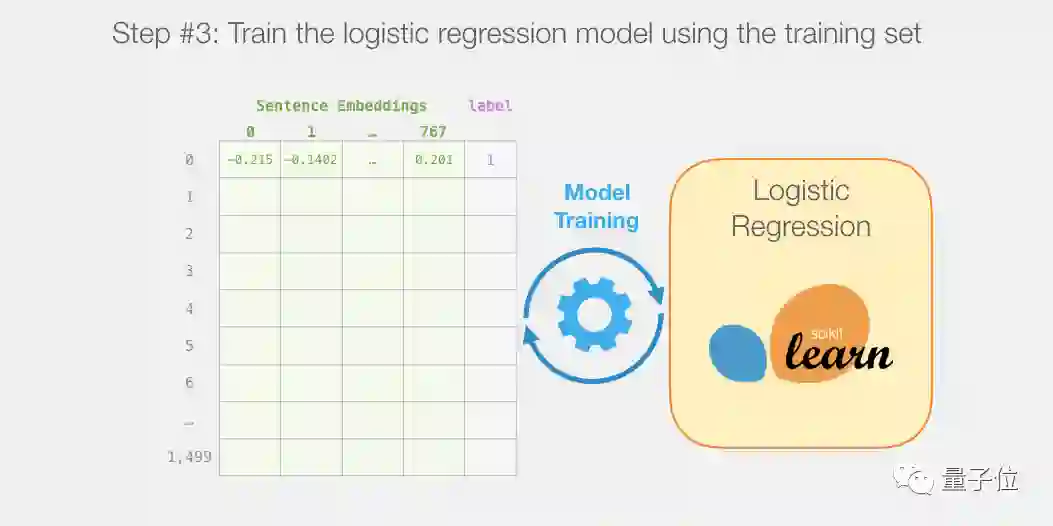 Step #3: Train the logistic regression model using the training set

Sentence Embeddings label

| | 0 | 1 | … | 767 | |
|---|---|---|---|---|---|
| 0 | -0.215 | -0.1402 | … | 0.201 | 1 |
| 1 | | | | | |
| 2 | | | | | |
| 3 | | | | | |
| 4 | | | | | |
| 5 | | | | | |
| 6 | | | | | |
| … | | | | | |
| 1,499 | | | | | |

Model Training

Logistic Regression

scikit learn

量子位